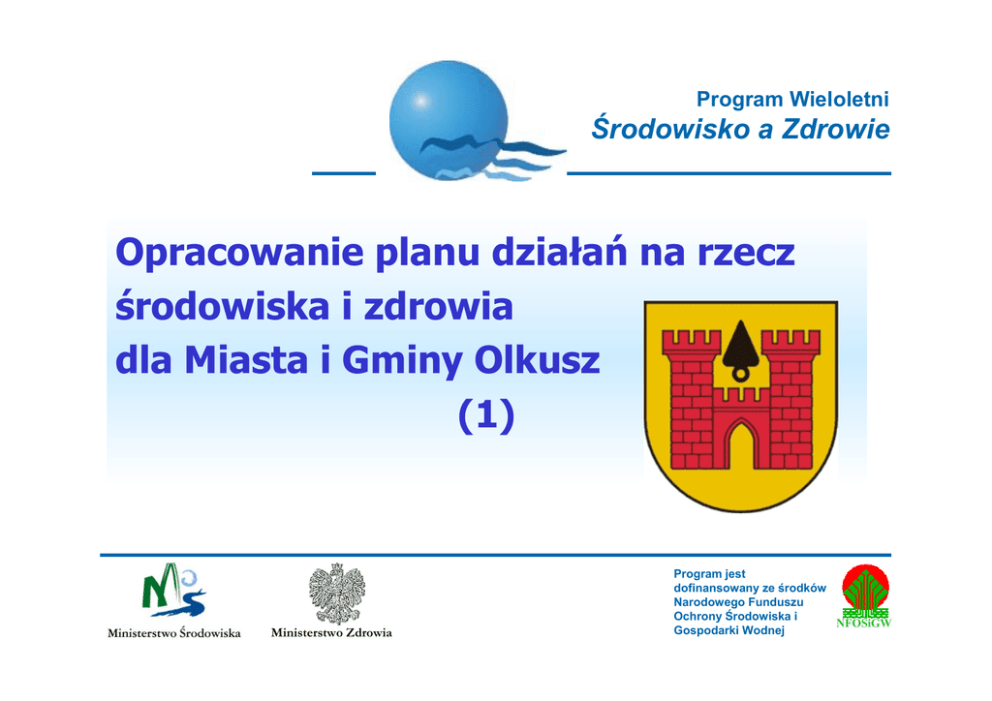 Program Wieloletni
Środowisko a Zdrowie

Opracowanie planu działań na rzecz środowiska i zdrowia dla Miasta i Gminy Olkusz
(1)

Ministerstwo Środowiska

Ministerstwo Zdrowia

Program jest dofinansowany ze środków Narodowego Funduszu Ochrony Środowiska i Gospodarki Wodnej

NFOŚiGW